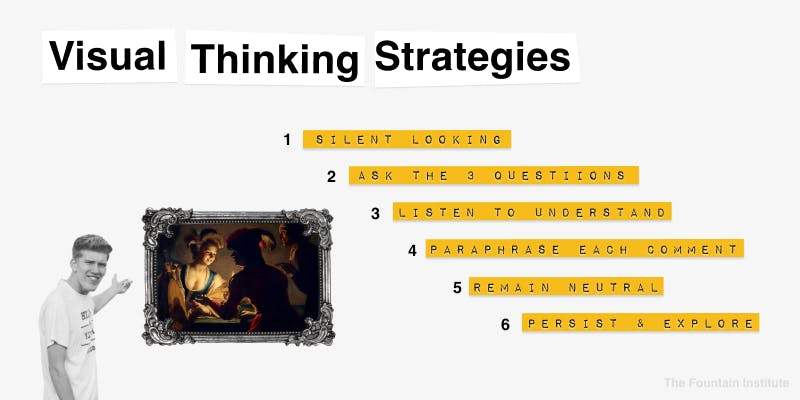 Visual Thinking Strategies

1 SILENT LOOKING

2 ASK THE 3 QUESTIIONS

3 LISTEN TO UNDERSTAND

4 PARAPHRASE EACH COMMENT

5 REMAIN NEUTRAL

6 PERSIST & EXPLORE

The Fountain Institute